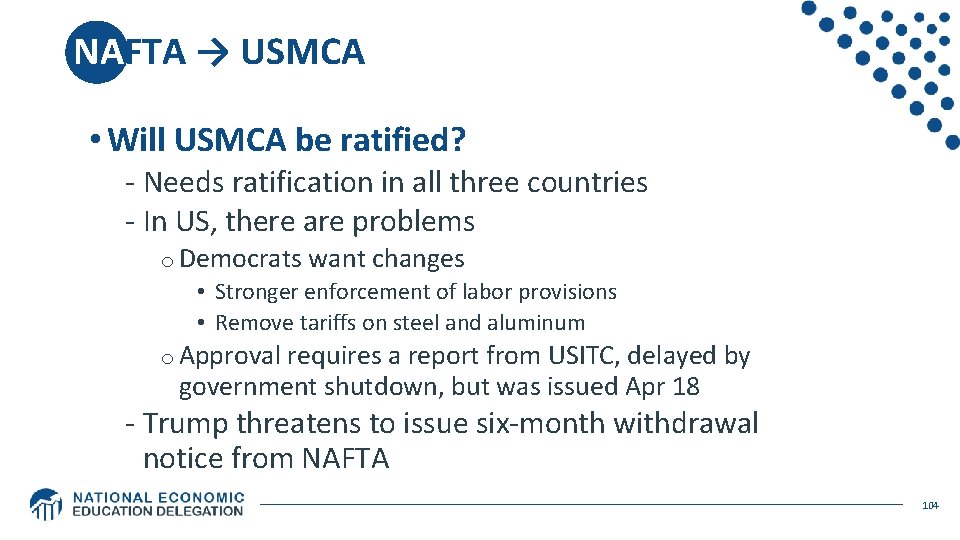 NAFTA → USMCA

• Will USMCA be ratified?

- Needs ratification in all three countries
- In US, there are problems

o Democrats want changes

• Stronger enforcement of labor provisions
• Remove tariffs on steel and aluminum

o Approval requires a report from USITC, delayed by government shutdown, but was issued Apr 18

- Trump threatens to issue six-month withdrawal notice from NAFTA

NATIONAL ECONOMIC EDUCATION DELEGATION

104